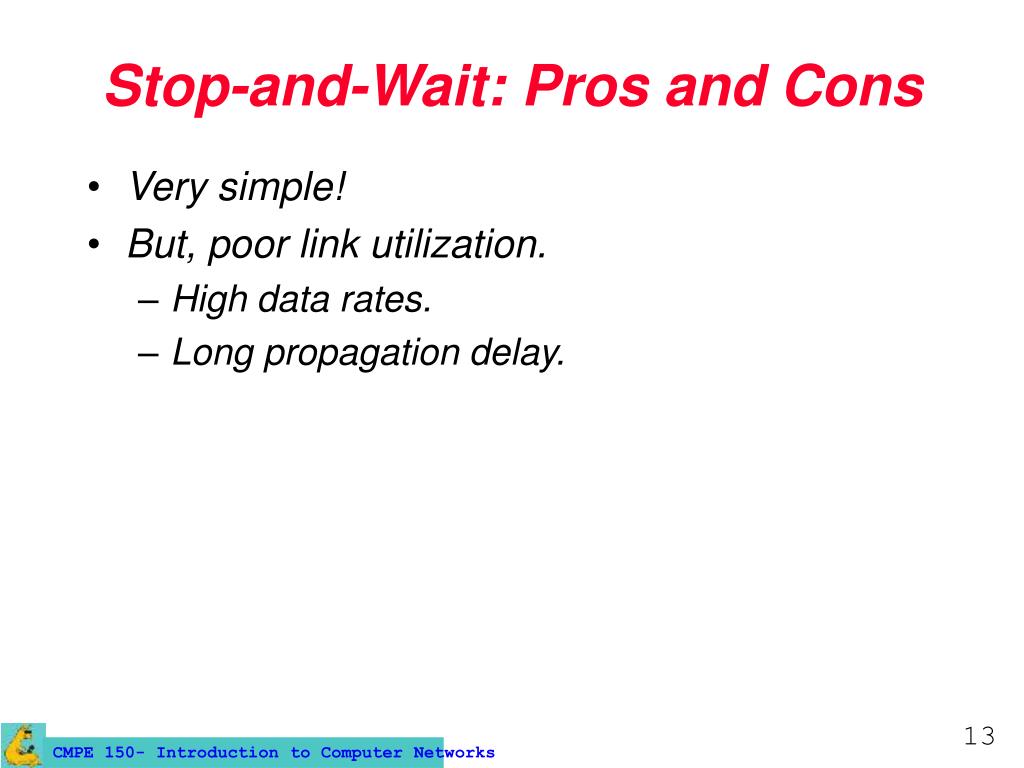 Stop-and-Wait: Pros and Cons

• Very simple!
• But, poor link utilization.
– High data rates.
– Long propagation delay.

CMPE 150- Introduction to Computer Networks

13